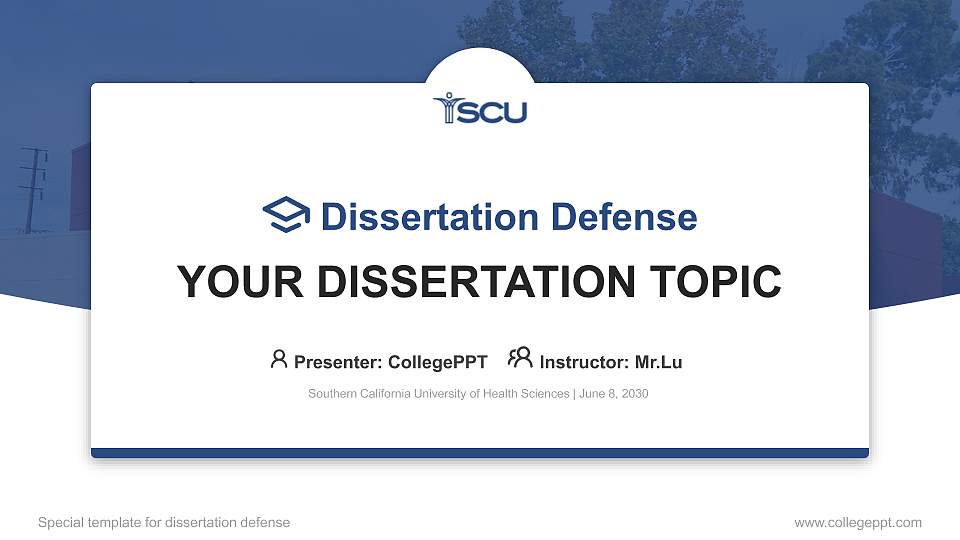 SCU

Dissertation Defense

YOUR DISSERTATION TOPIC

Presenter: CollegePPT Instructor: Mr.Lu

Southern California University of Health Sciences | June 8, 2030

Special template for dissertation defense

www.collegeppt.com